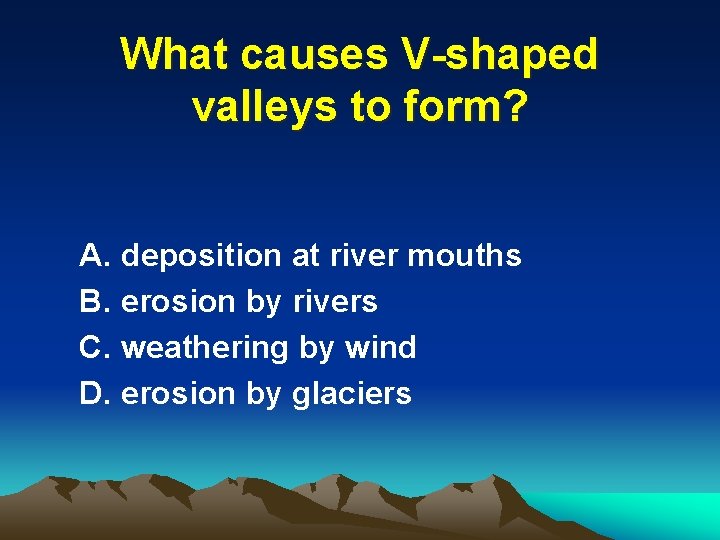 What causes V-shaped valleys to form?

A. deposition at river mouths
B. erosion by rivers
C. weathering by wind
D. erosion by glaciers